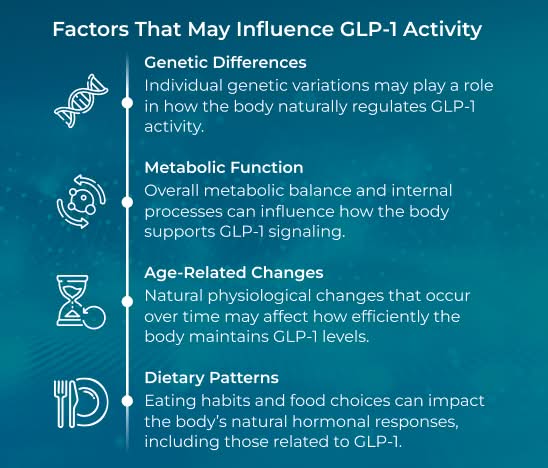 Factors That May Influence GLP-1 Activity

Genetic Differences
Individual genetic variations may play a role in how the body naturally regulates GLP-1 activity.

Metabolic Function
Overall metabolic balance and internal processes can influence how the body supports GLP-1 signaling.

Age-Related Changes
Natural physiological changes that occur over time may affect how efficiently the body maintains GLP-1 levels.

Dietary Patterns
Eating habits and food choices can impact the body's natural hormonal responses, including those related to GLP-1.